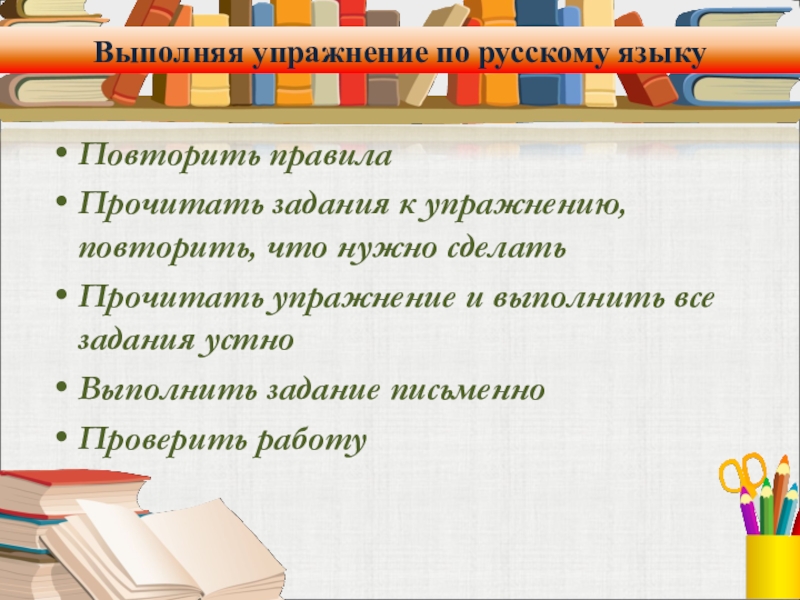 Выполняя упражнение по русскому языку

• Повторить правила
• Прочитать задания к упражнению, повторить, что нужно сделать
• Прочитать упражнение и выполнить все задания устно
• Выполнить задание письменно
• Проверить работу